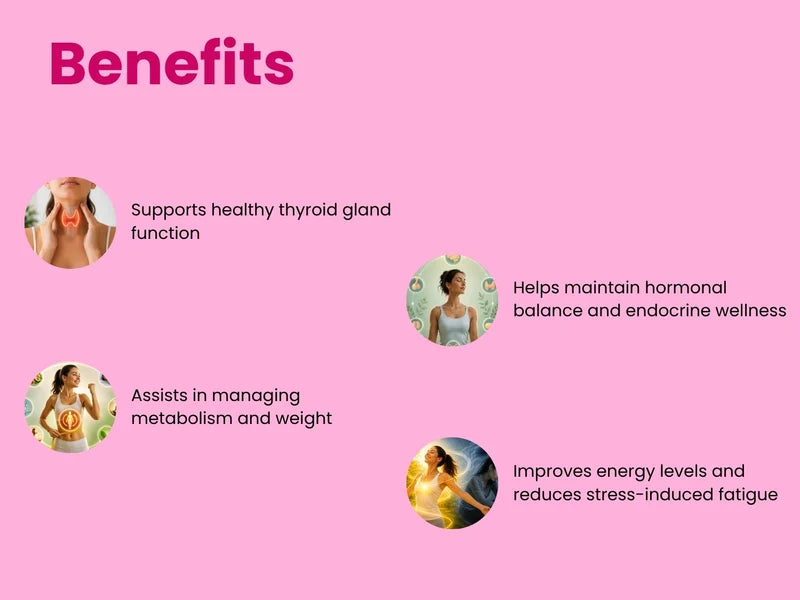 Benefits

Supports healthy thyroid gland function

Helps maintain hormonal balance and endocrine wellness

Assists in managing metabolism and weight

Improves energy levels and reduces stress-induced fatigue